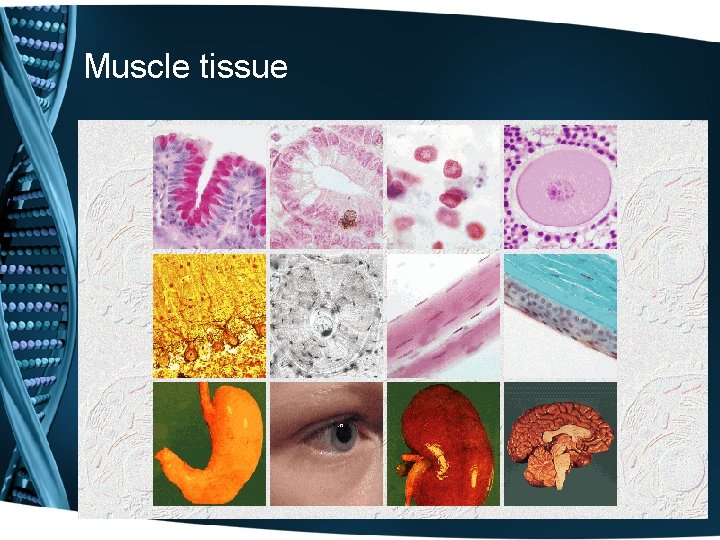 Muscle tissue